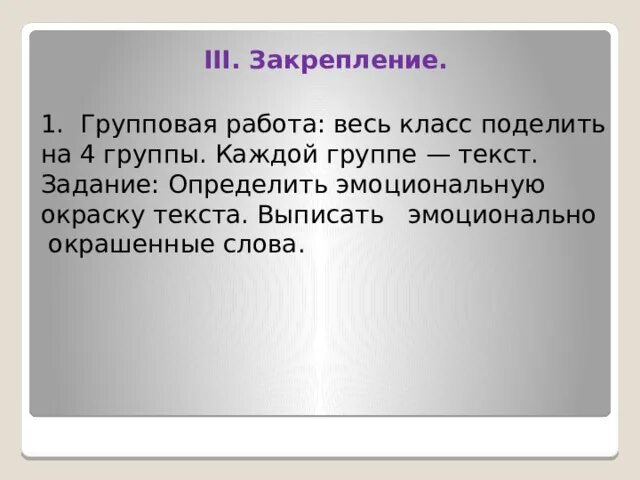 III. Закрепление.

1. Групповая работа: весь класс поделить на 4 группы. Каждой группе — текст. Задание: Определить эмоциональную окраску текста. Выписать эмоционально окрашенные слова.